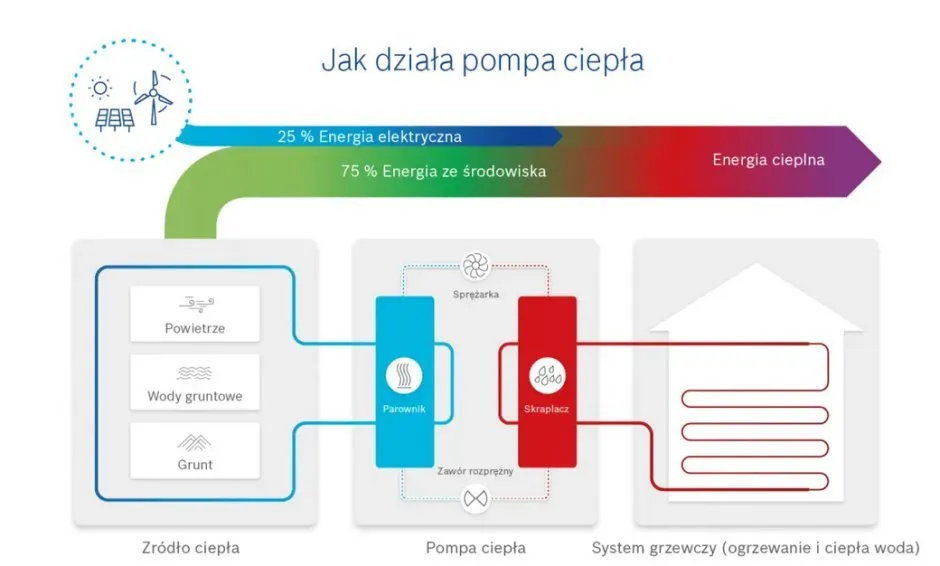 Jak działa pompa ciepła

25 % Energia elektryczna

75 % Energia ze środowiska

Energia cieplna

Powietrze

Wody gruntowe

Grunt

Sprężarka

Parownik

Skraplacz

Zawór rozprężny

Zródło ciepła

Pompa ciepła

System grzewczy (ogrzewanie i ciepła woda)